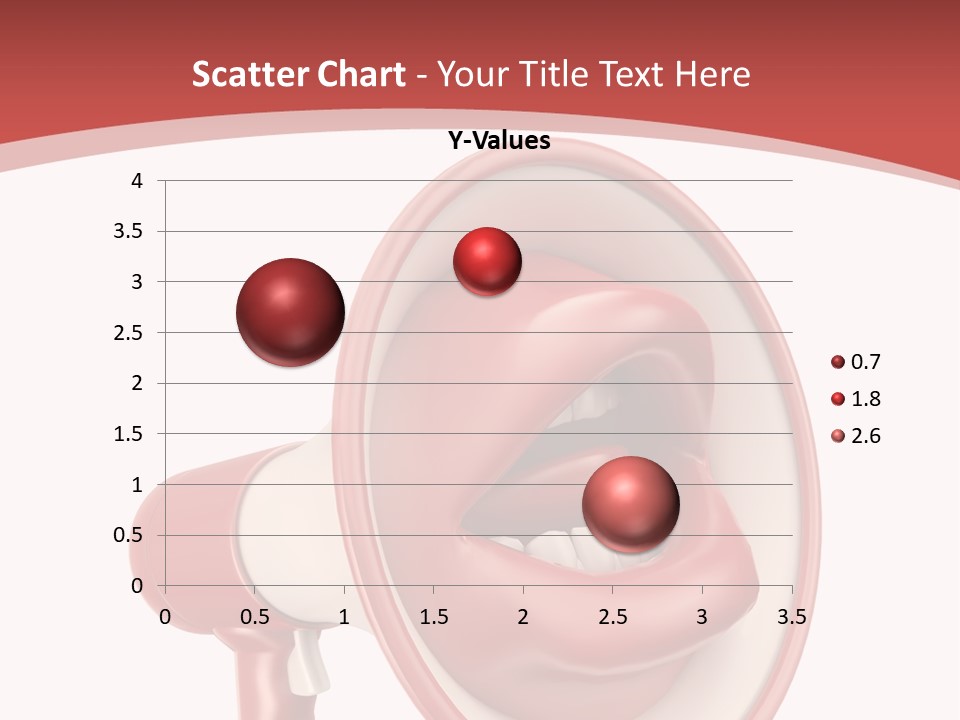 Scatter Chart - Your Title Text Here

Y-Values

4
3.5
3
2.5
2
1.5
1
0.5
0

0 0.5 1 1.5 2 2.5 3 3.5

0.7
1.8
2.6